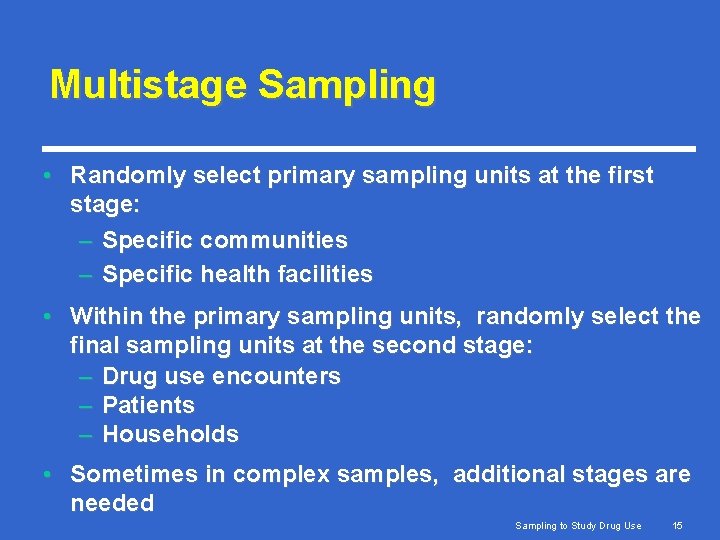 Multistage Sampling

• Randomly select primary sampling units at the first stage:
– Specific communities
– Specific health facilities

• Within the primary sampling units, randomly select the final sampling units at the second stage:
– Drug use encounters
– Patients
– Households

• Sometimes in complex samples, additional stages are needed

Sampling to Study Drug Use 15